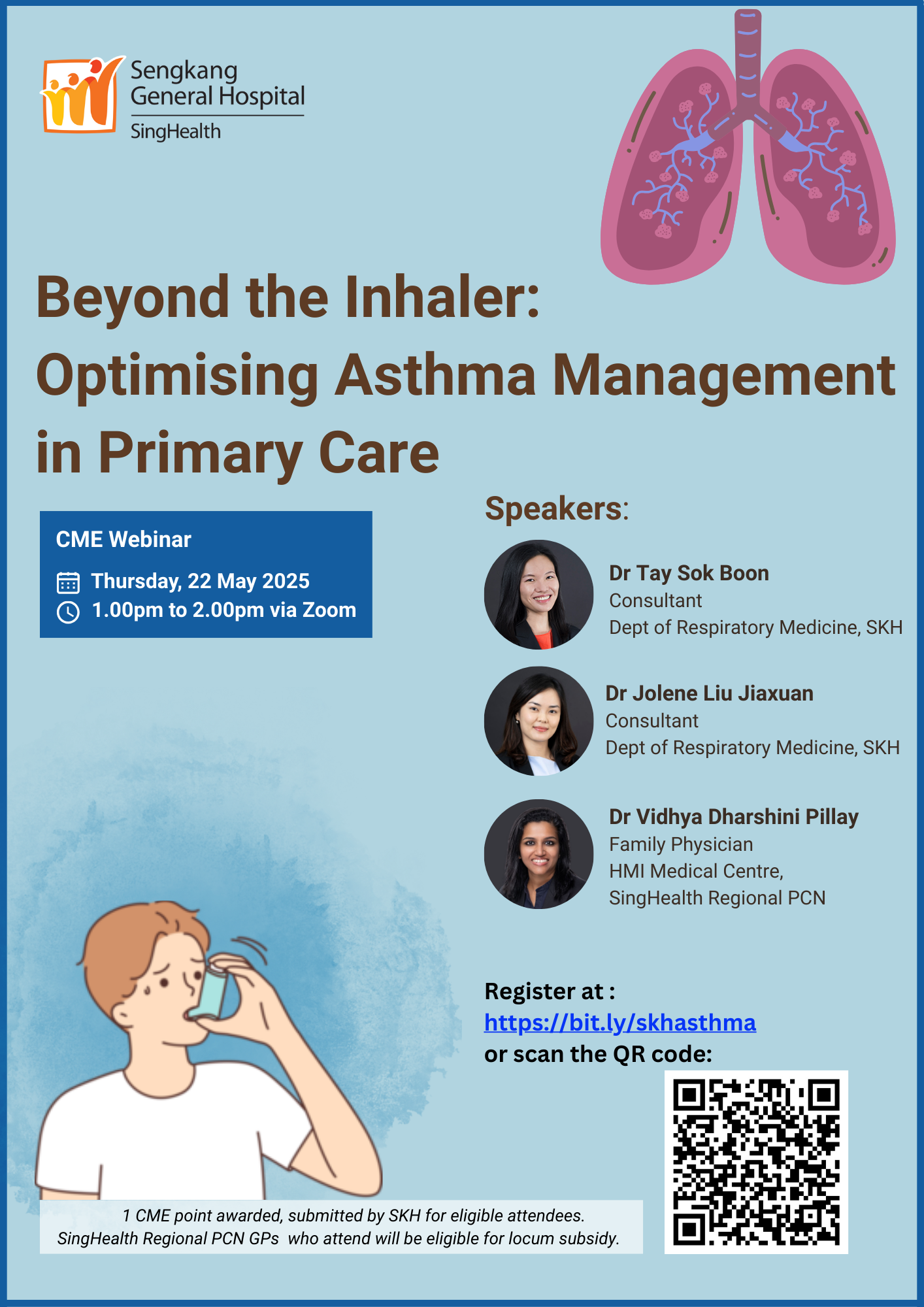 Sengkang General Hospital
SingHealth

Beyond the Inhaler: Optimising Asthma Management in Primary Care

CME Webinar
Thursday, 22 May 2025
1.00pm to 2.00pm via Zoom

Speakers:

Dr Tay Sok Boon
Consultant
Dept of Respiratory Medicine, SKH

Dr Jolene Liu Jiaxuan
Consultant
Dept of Respiratory Medicine, SKH

Dr Vidhya Dharshini Pillay
Family Physician
HMI Medical Centre,
SingHealth Regional PCN

Register at :
https://bit.ly/skhasthma
or scan the QR code:

1 CME point awarded, submitted by SKH for eligible attendees.
SingHealth Regional PCN GPs who attend will be eligible for locum subsidy.